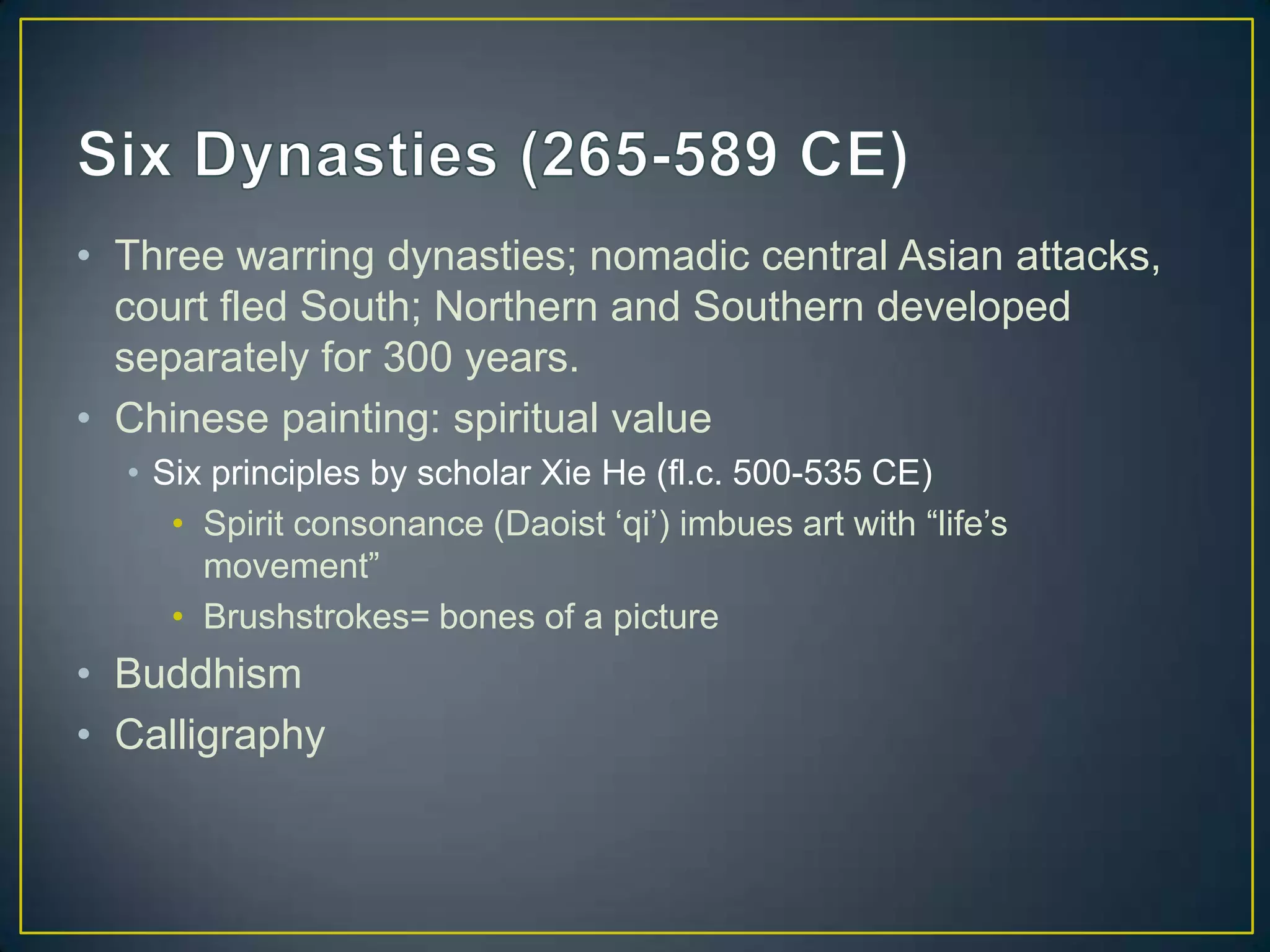 Six Dynasties (265-589 CE)

• Three warring dynasties; nomadic central Asian attacks, court fled South; Northern and Southern developed separately for 300 years.
• Chinese painting: spiritual value
  • Six principles by scholar Xie He (fl.c. 500-535 CE)
    • Spirit consonance (Daoist ‘qi’) imbues art with “life’s movement”
    • Brushstrokes= bones of a picture
• Buddhism
• Calligraphy